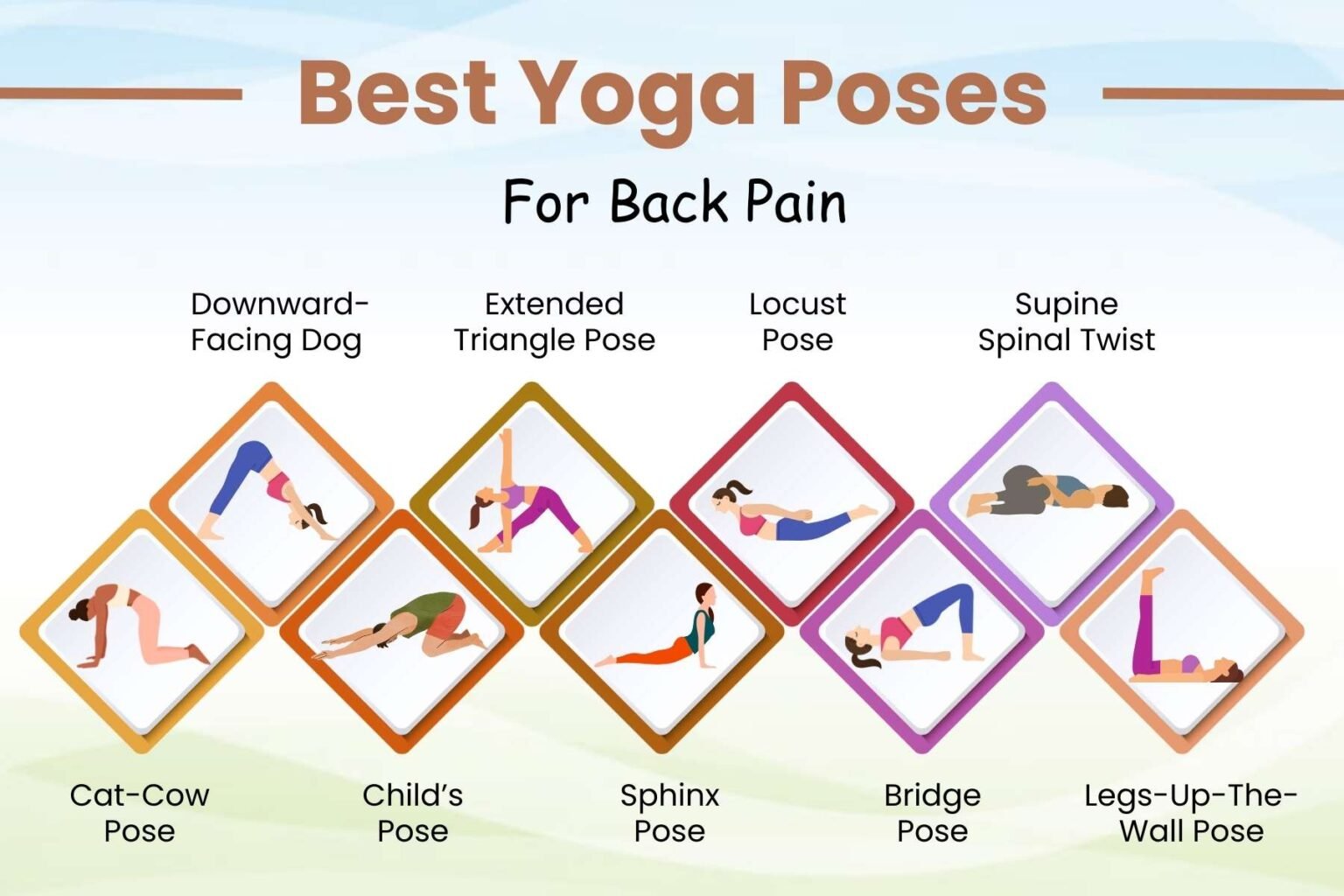 Best Yoga Poses

For Back Pain

Downward-Facing Dog

Extended Triangle Pose

Locust Pose

Supine Spinal Twist

Cat-Cow Pose

Child's Pose

Sphinx Pose

Bridge Pose

Legs-Up-The-Wall Pose